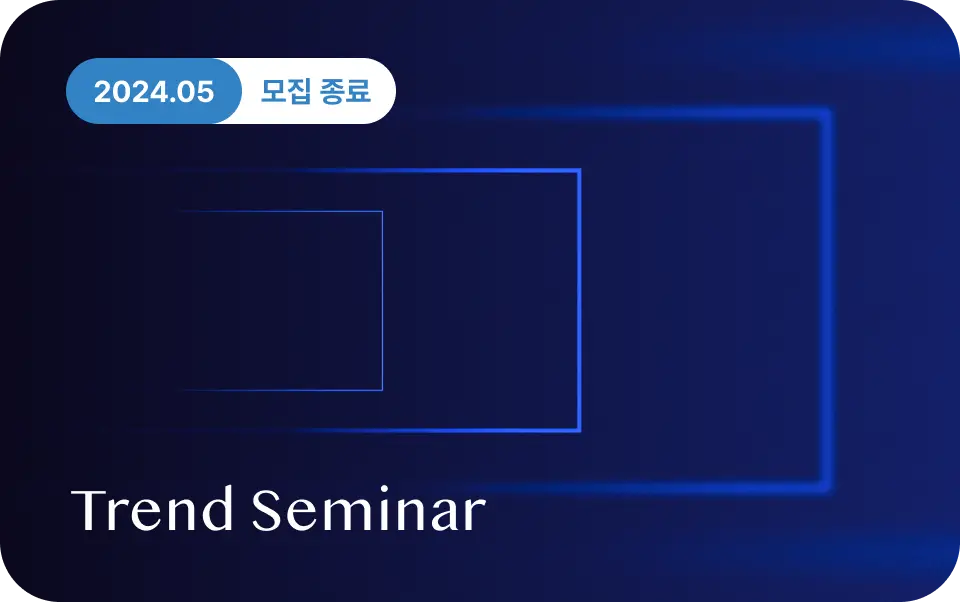 2024.05 모집 종료

Trend Seminar